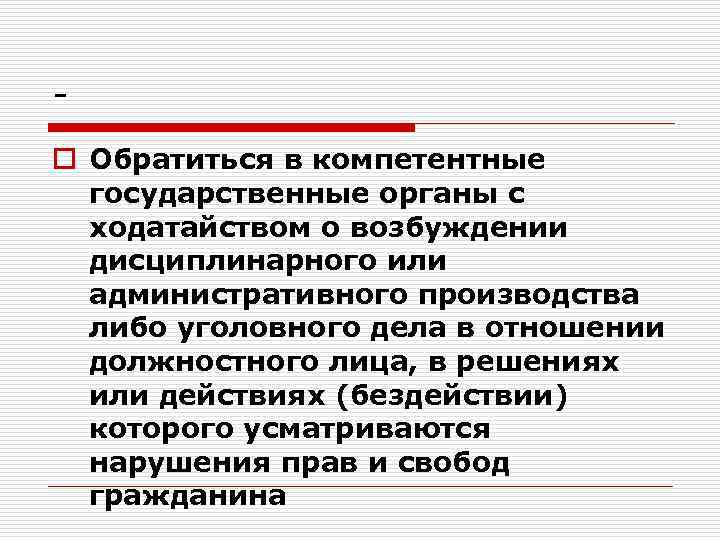 -

Обратиться в компетентные государственные органы с ходатайством о возбуждении дисциплинарного или административного производства либо уголовного дела в отношении должностного лица, в решениях или действиях (бездействии) которого усматриваются нарушения прав и свобод гражданина